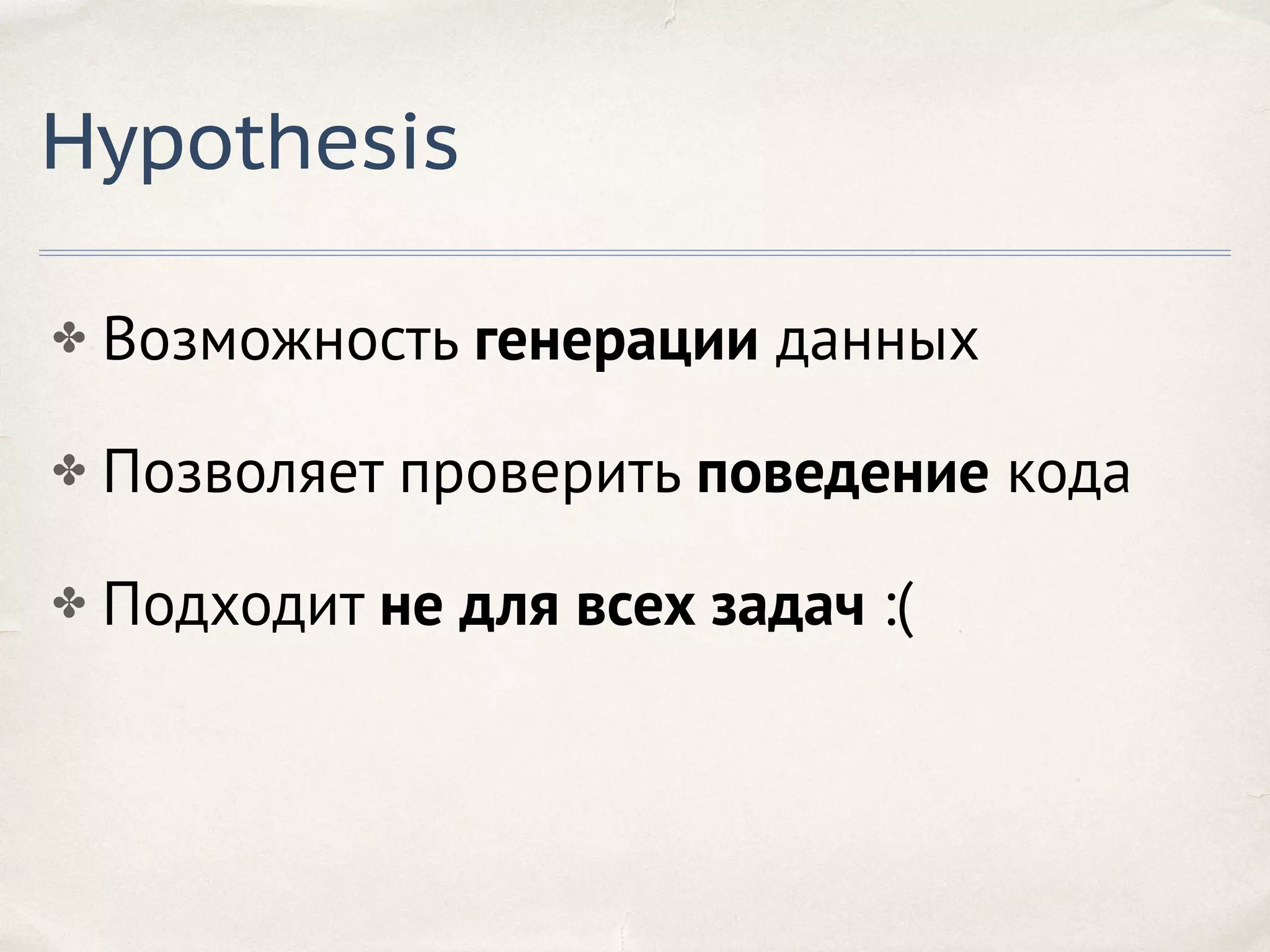 Hypothesis

✤ Возможность генерации данных

✤ Позволяет проверить поведение кода

✤ Подходит не для всех задач :(